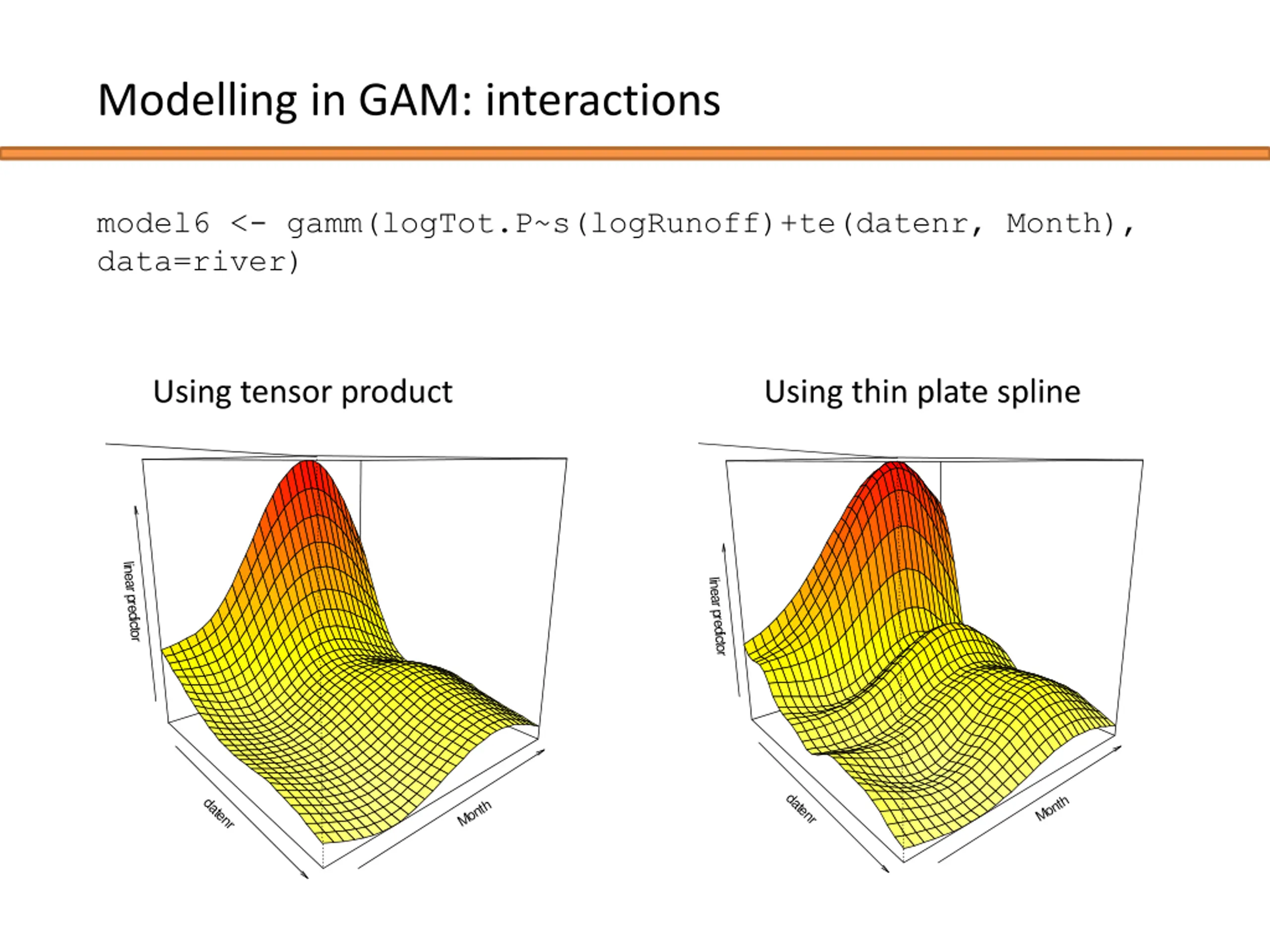 Modelling in GAM: interactions

model6 <- gamm(logTot.P~s(logRunoff)+te(datenr, Month), data=river)

Using tensor product

linear predictor

datenr

Month

Using thin plate spline

linear predictor

datenr

Month